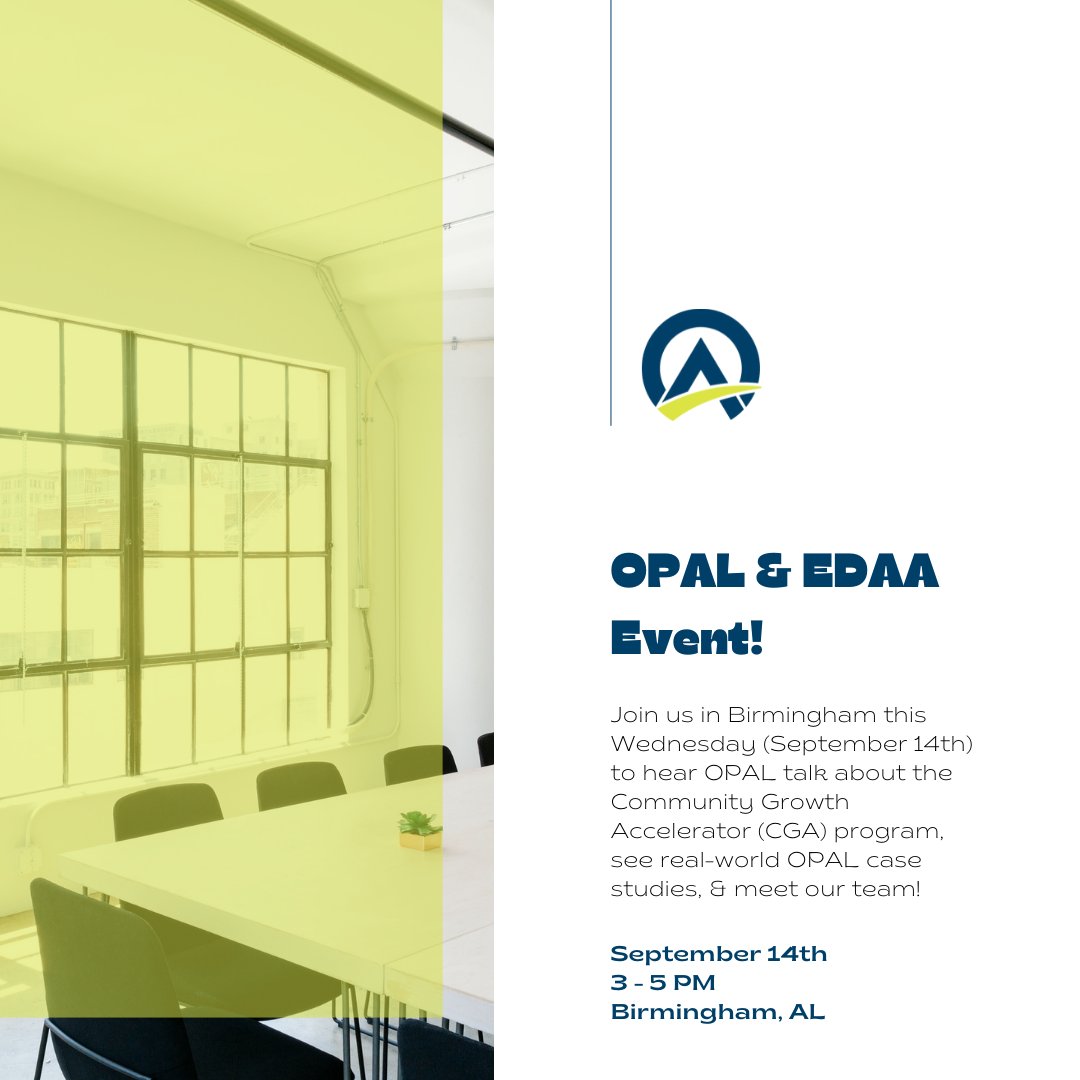 OPAL & EDAA Event!

Join us in Birmingham this Wednesday (September 14th) to hear OPAL talk about the Community Growth Accelerator (CGA) program, see real-world OPAL case studies, & meet our team!

September 14th
3 - 5 PM
Birmingham, AL